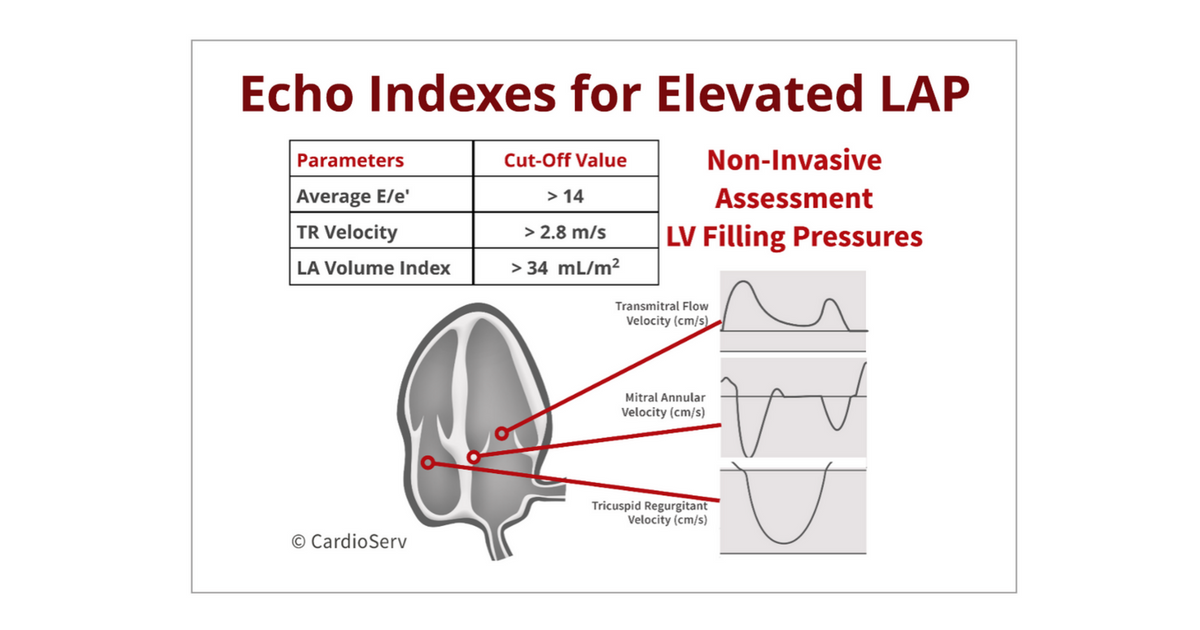 Echo Indexes for Elevated LAP

| Parameters | Cut-Off Value |
|---|---|
| Average E/e' | > 14 |
| TR Velocity | > 2.8 m/s |
| LA Volume Index | > 34 mL/m$^2$ |

Non-Invasive Assessment LV Filling Pressures

Transmitral Flow Velocity (cm/s)

Mitral Annular Velocity (cm/s)

Tricuspid Regurgitant Velocity (cm/s)

© CardioServ